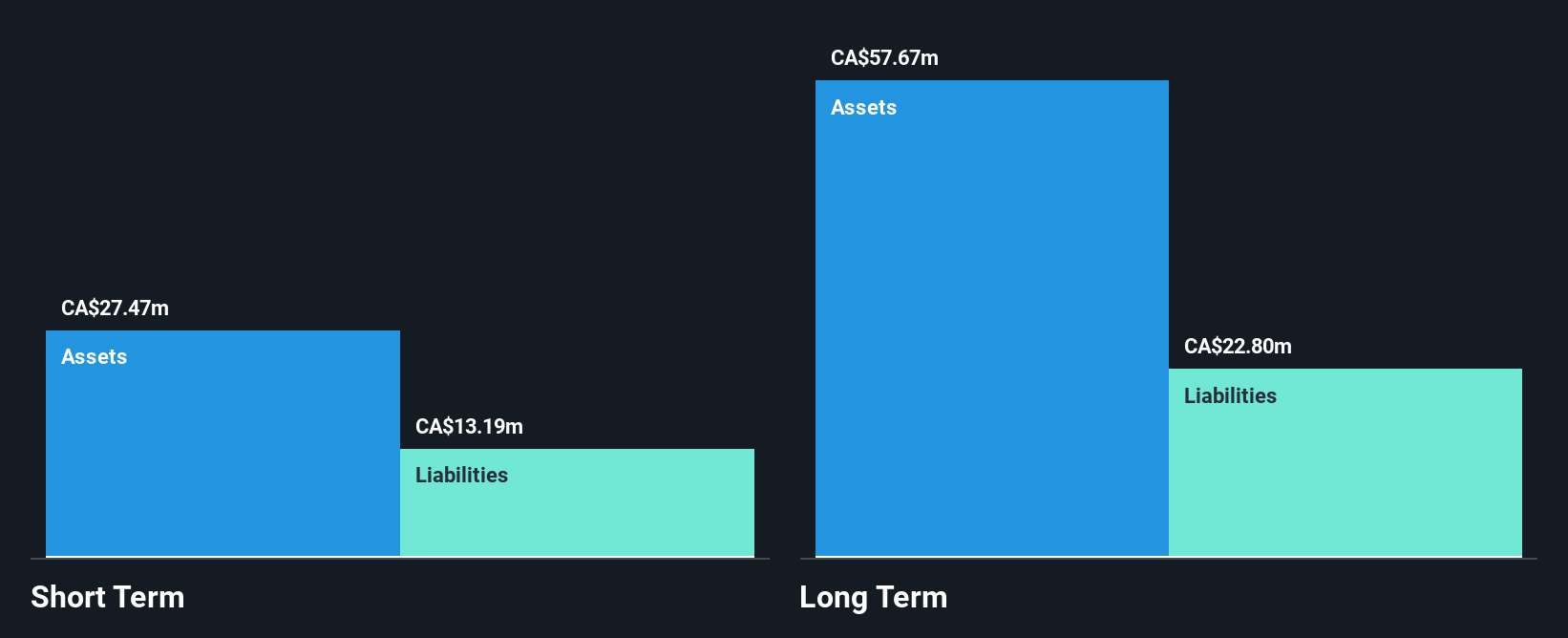 CA$27.47m
Assets
CA$13.19m
Liabilities
Short Term

CA$57.67m
Assets
CA$22.80m
Liabilities
Long Term